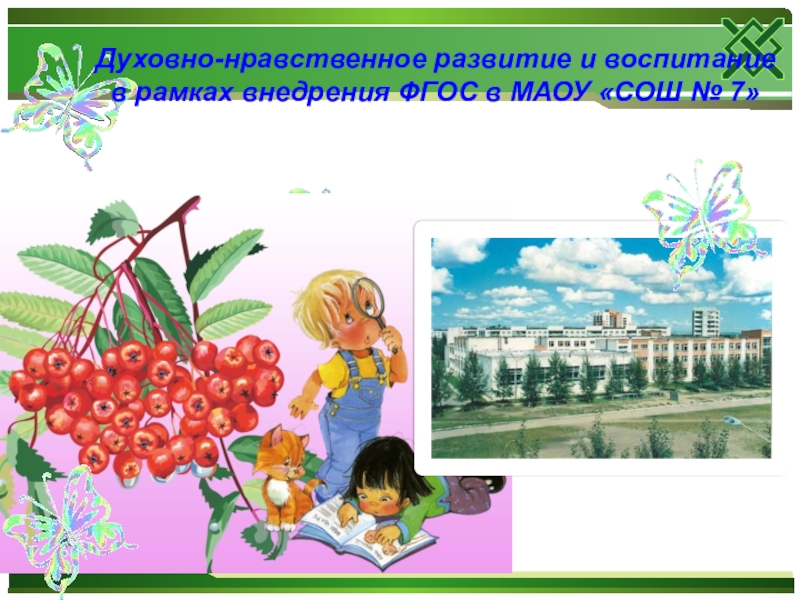 Духовно-нравственное развитие и воспитание в рамках внедрения ФГОС в МАОУ «СОШ № 7»